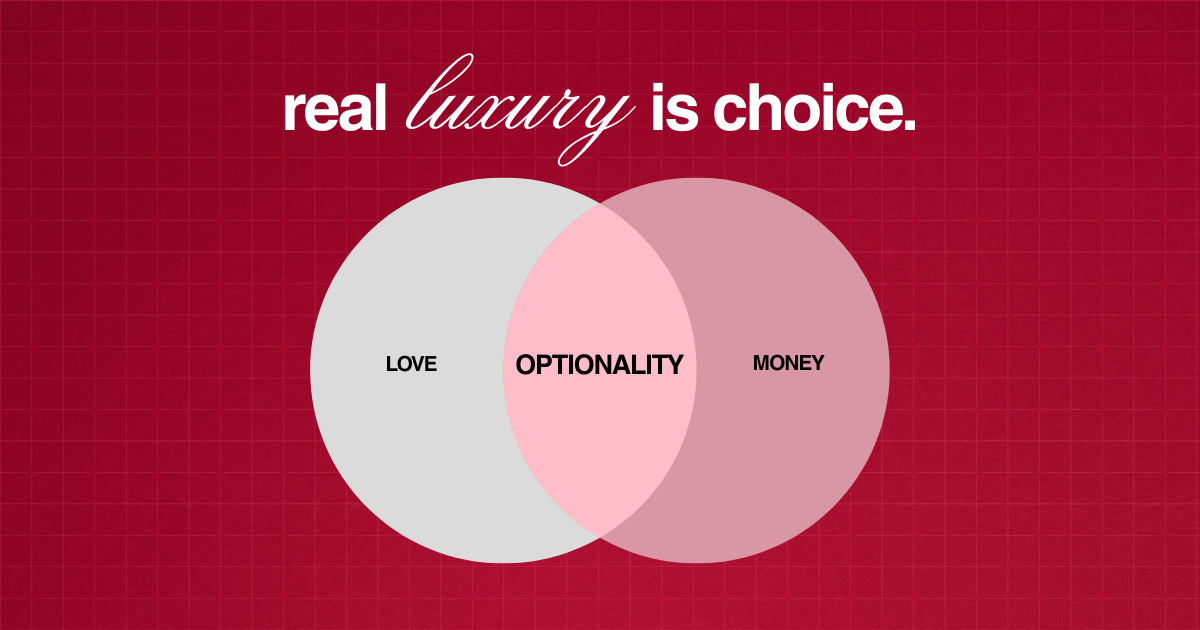 real luxury is choice.

LOVE

OPTIONALITY

MONEY